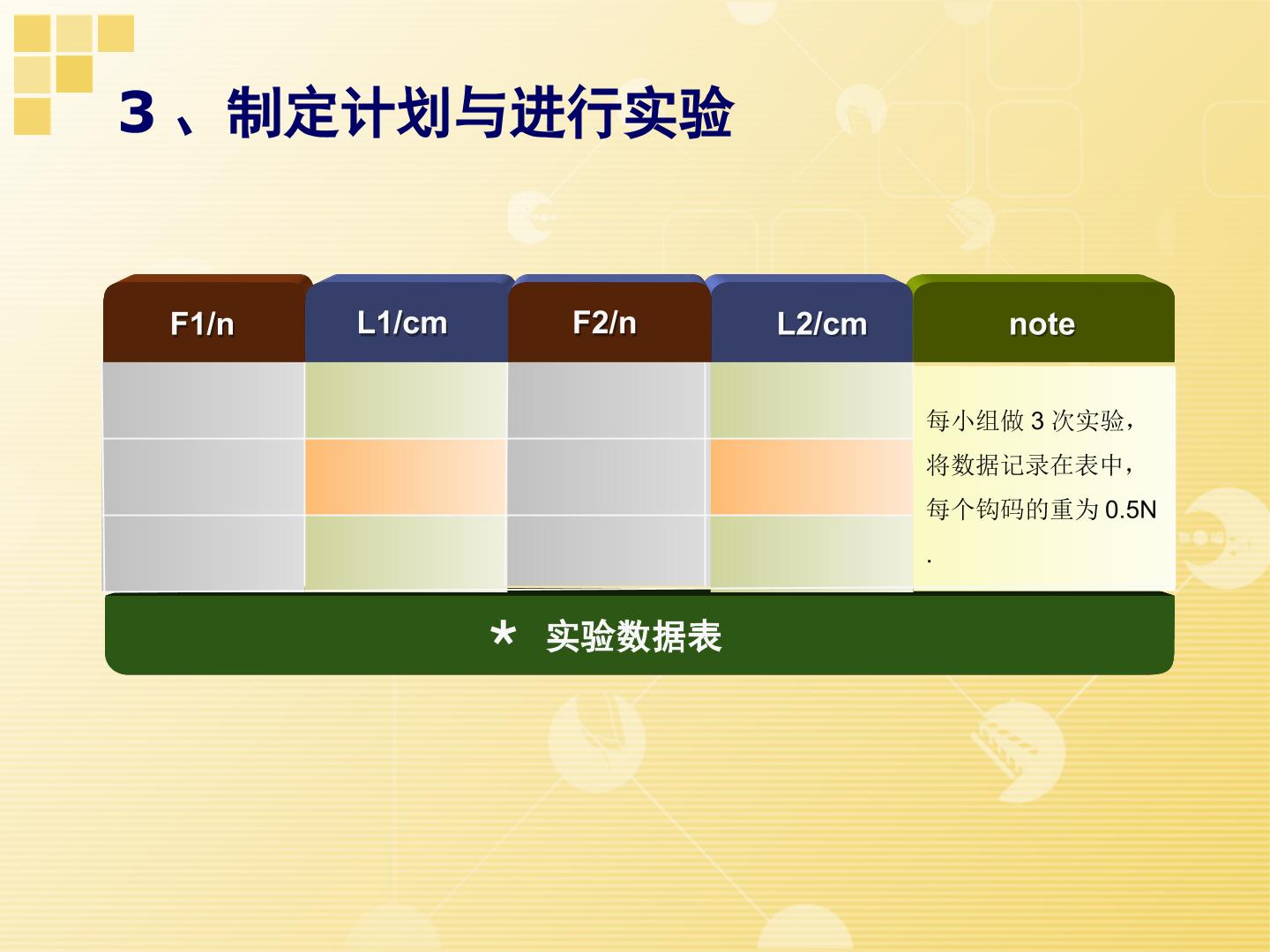 3、制定计划与进行实验

| F1/n | L1/cm | F2/n | L2/cm | note |
|---|---|---|---|---|
|  |  |  |  | 每小组做3次实验，将数据记录在表中，每个钩码的重为0.5N. |
|  |  |  |  |  |
|  |  |  |  |  |

* 实验数据表